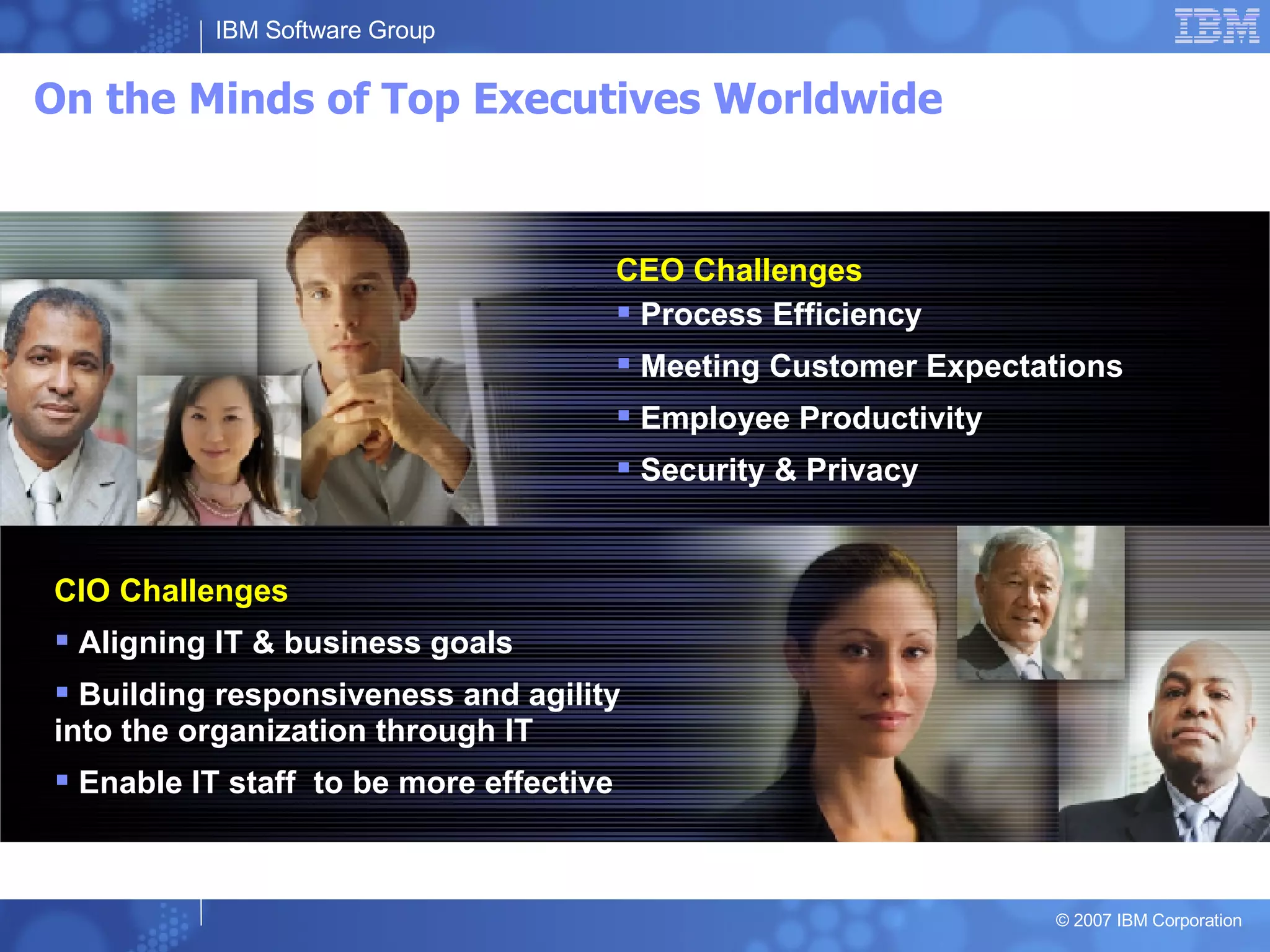 IBM Software Group

IBM

On the Minds of Top Executives Worldwide

CEO Challenges

▪ Process Efficiency

▪ Meeting Customer Expectations

▪ Employee Productivity

▪ Security & Privacy

CIO Challenges

▪ Aligning IT & business goals

▪ Building responsiveness and agility into the organization through IT

▪ Enable IT staff to be more effective

© 2007 IBM Corporation